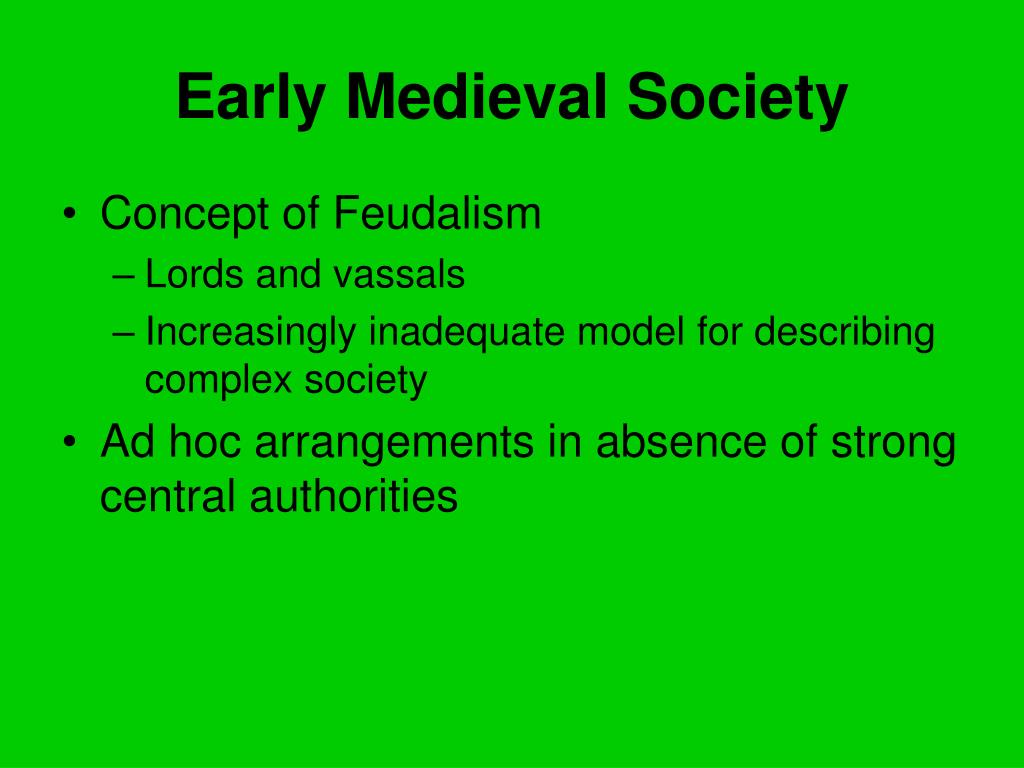 Early Medieval Society

• Concept of Feudalism
– Lords and vassals
– Increasingly inadequate model for describing complex society
• Ad hoc arrangements in absence of strong central authorities